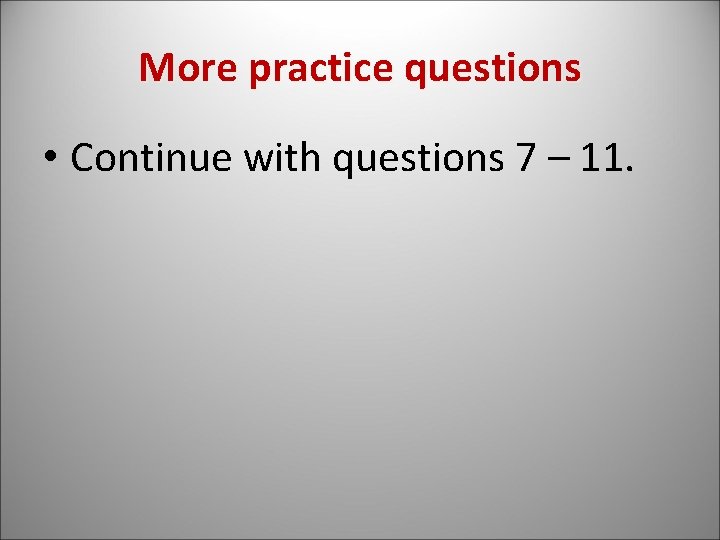 More practice questions

• Continue with questions 7 – 11.